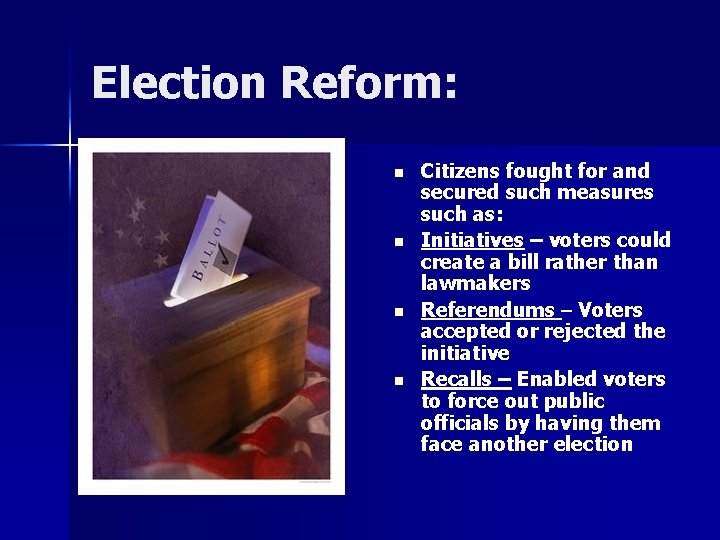 Election Reform:

BALLOT

- Citizens fought for and secured such measures such as:
- Initiatives – voters could create a bill rather than lawmakers
- Referendums – Voters accepted or rejected the initiative
- Recalls – Enabled voters to force out public officials by having them face another election